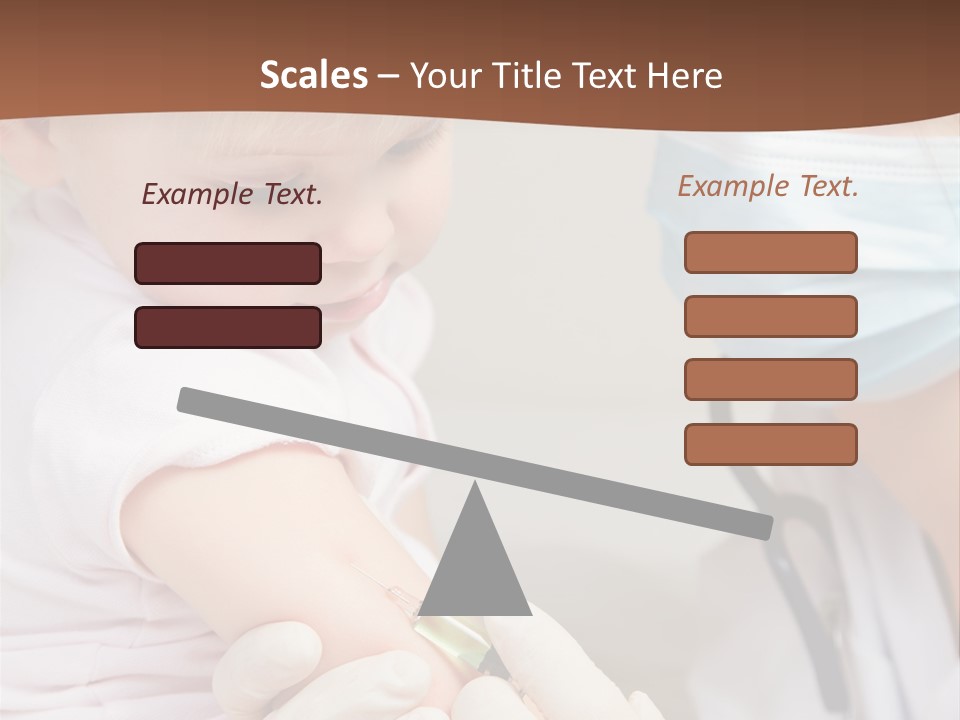 Scales – Your Title Text Here

Example Text.

Example Text.